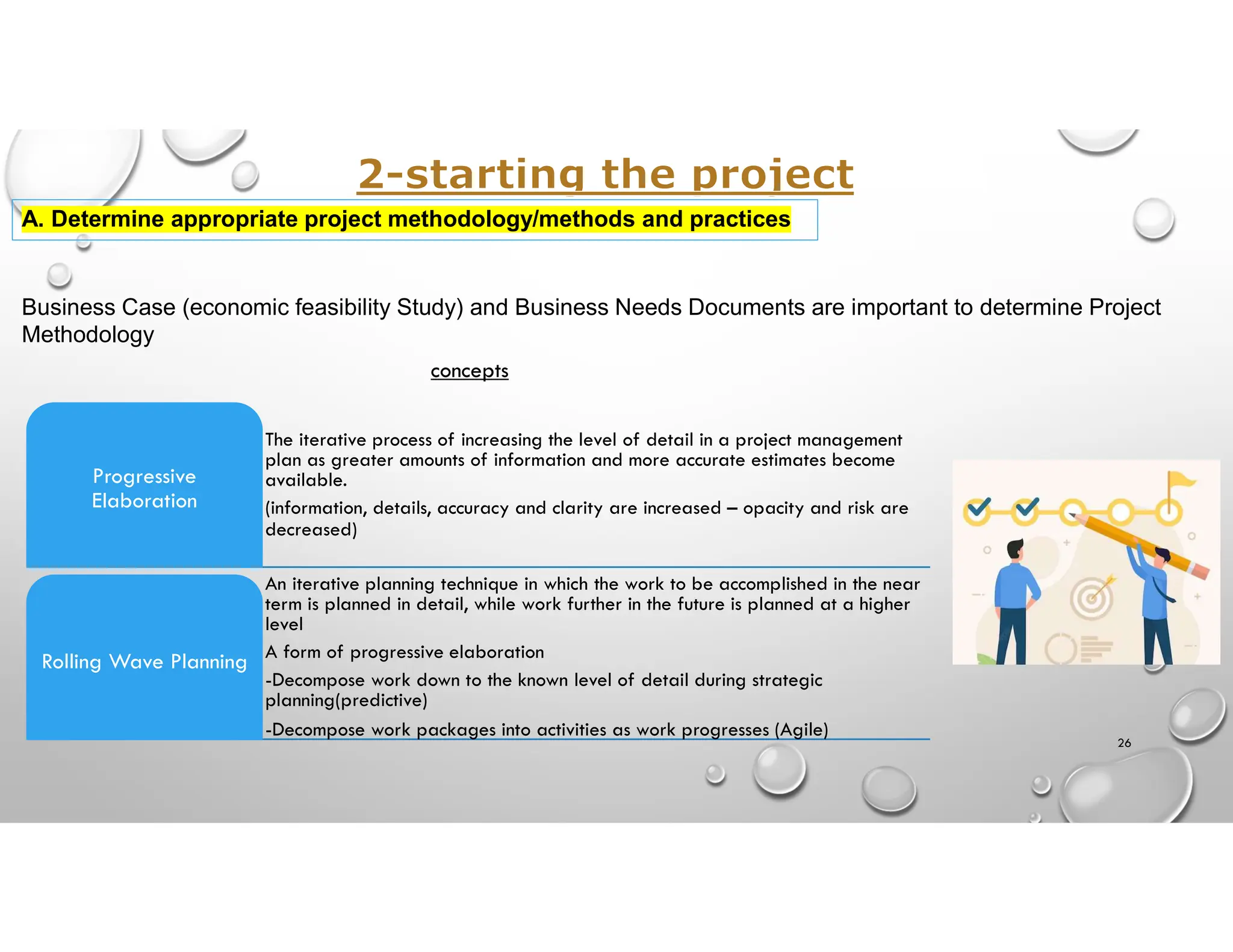 2-starting the project

A. Determine appropriate project methodology/methods and practices

Business Case (economic feasibility Study) and Business Needs Documents are important to determine Project Methodology

concepts

Progressive Elaboration

The iterative process of increasing the level of detail in a project management plan as greater amounts of information and more accurate estimates become available.

(information, details, accuracy and clarity are increased – opacity and risk are decreased)

Rolling Wave Planning

An iterative planning technique in which the work to be accomplished in the near term is planned in detail, while work further in the future is planned at a higher level

A form of progressive elaboration

-Decompose work down to the known level of detail during strategic planning(predictive)

-Decompose work packages into activities as work progresses (Agile)

26